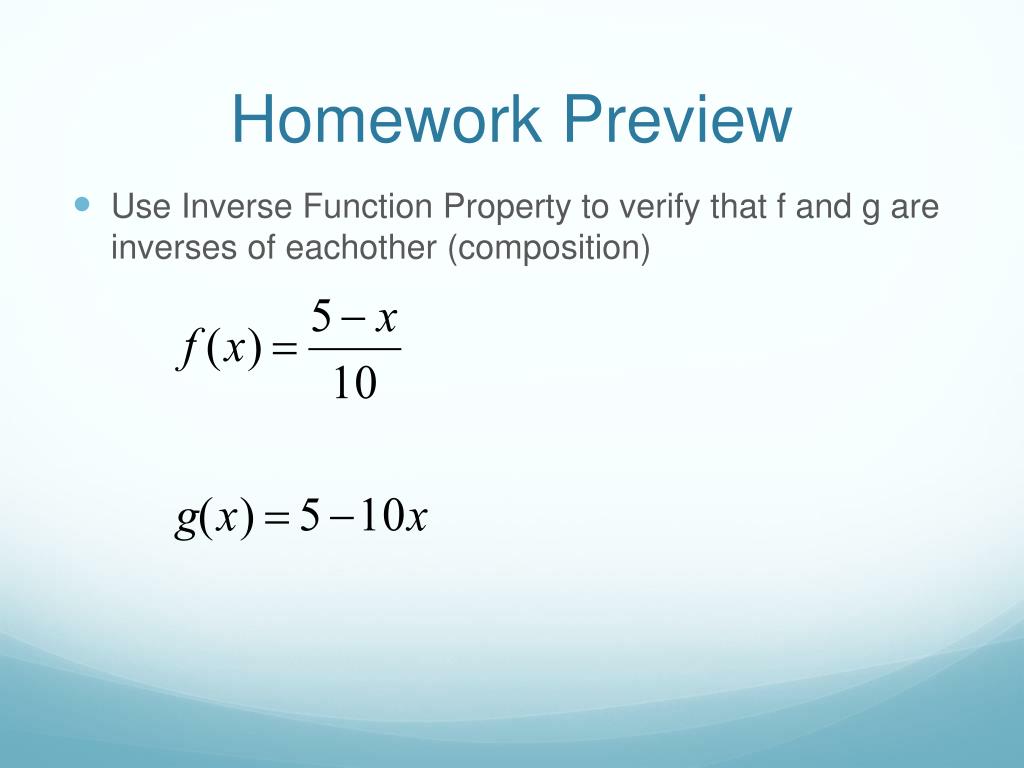 Homework Preview

Use Inverse Function Property to verify that f and g are inverses of eachother (composition)

$f(x) = \frac{5-x}{10}$

$g(x) = 5 - 10x$